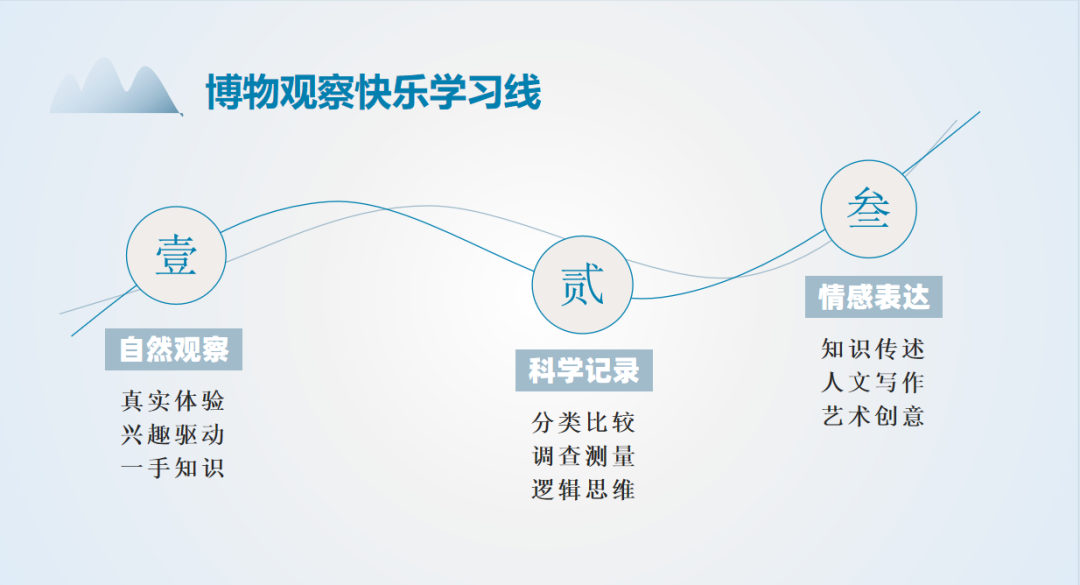 博物观察快乐学习线

壹

自然观察

真实体验
兴趣驱动
一手知识

贰

科学记录

分类比较
调查测量
逻辑思维

叁

情感表达

知识传述
人文写作
艺术创意